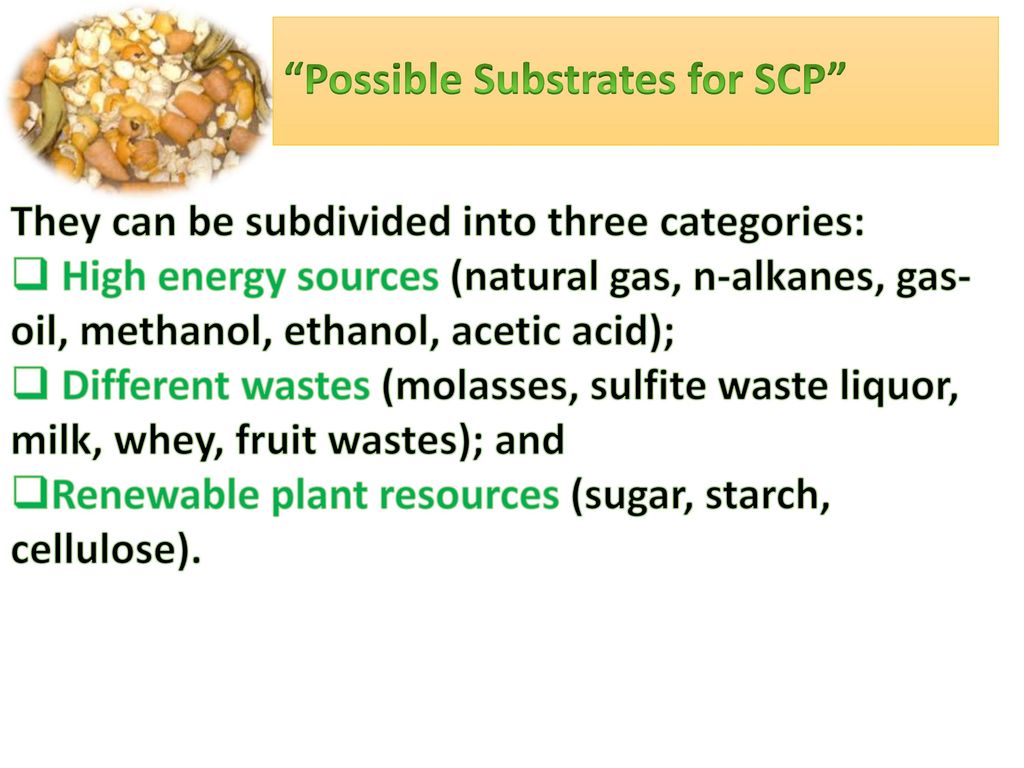 “Possible Substrates for SCP”

They can be subdivided into three categories:
❑ High energy sources (natural gas, n-alkanes, gas-oil, methanol, ethanol, acetic acid);
❑ Different wastes (molasses, sulfite waste liquor, milk, whey, fruit wastes); and
❑Renewable plant resources (sugar, starch, cellulose).